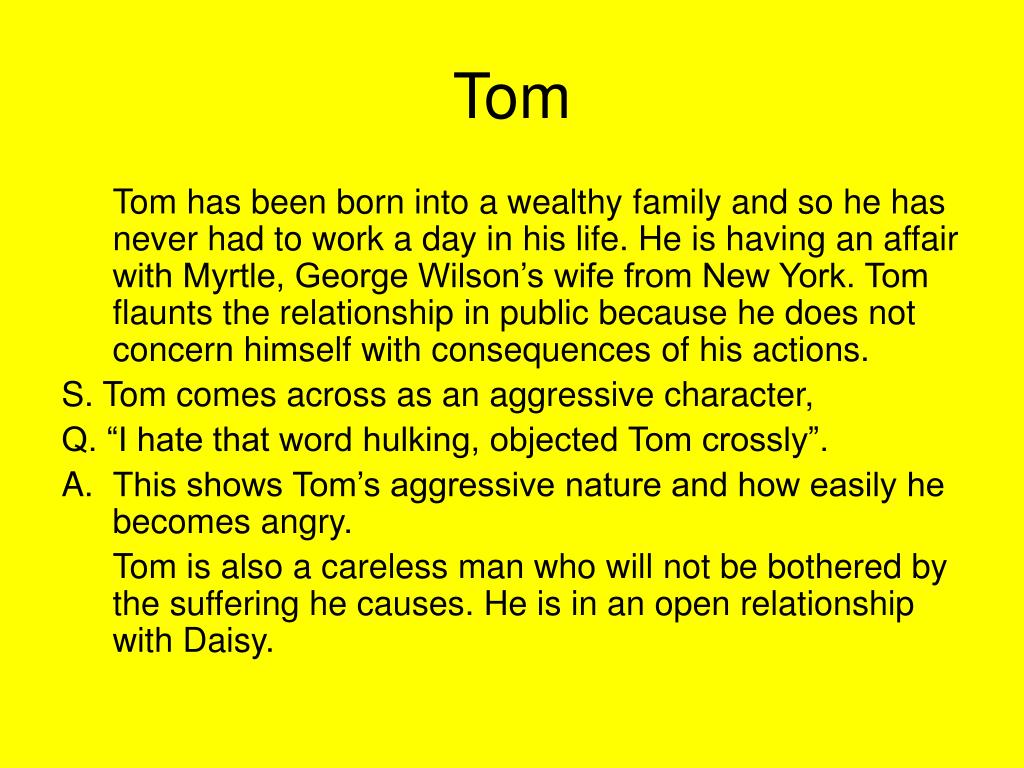 Tom

Tom has been born into a wealthy family and so he has never had to work a day in his life. He is having an affair with Myrtle, George Wilson’s wife from New York. Tom flaunts the relationship in public because he does not concern himself with consequences of his actions.

S. Tom comes across as an aggressive character,

Q. “I hate that word hulking, objected Tom crossly”.

A. This shows Tom’s aggressive nature and how easily he becomes angry.

Tom is also a careless man who will not be bothered by the suffering he causes. He is in an open relationship with Daisy.